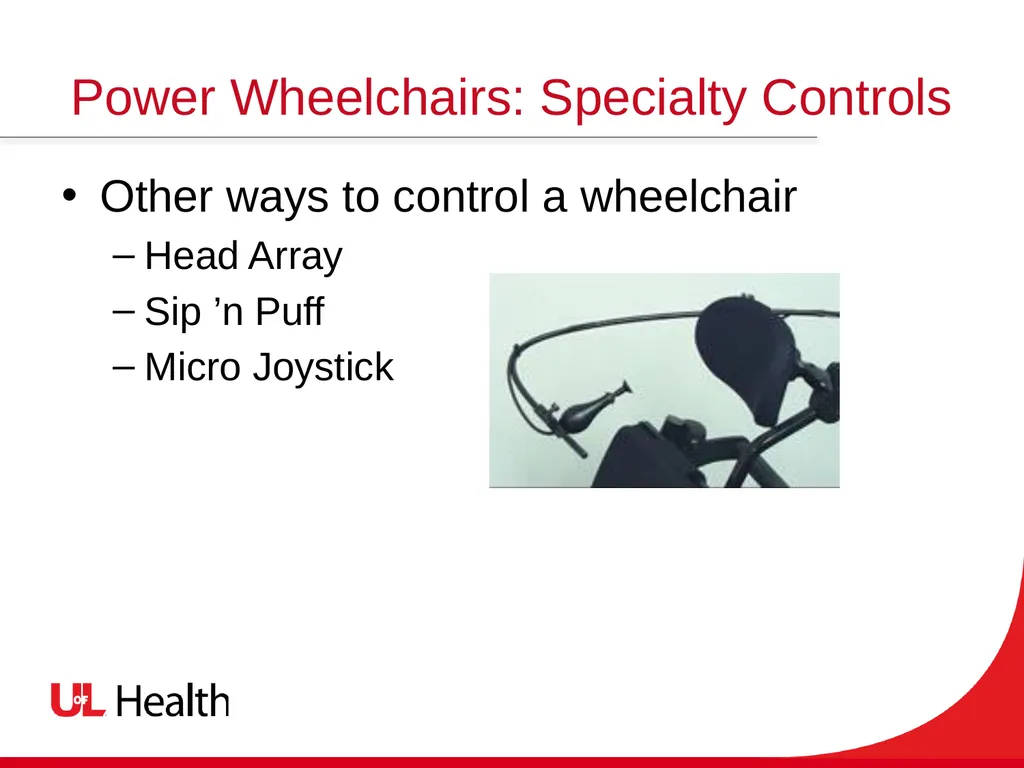 Power Wheelchairs: Specialty Controls

• Other ways to control a wheelchair
– Head Array
– Sip ’n Puff
– Micro Joystick

UofL Health